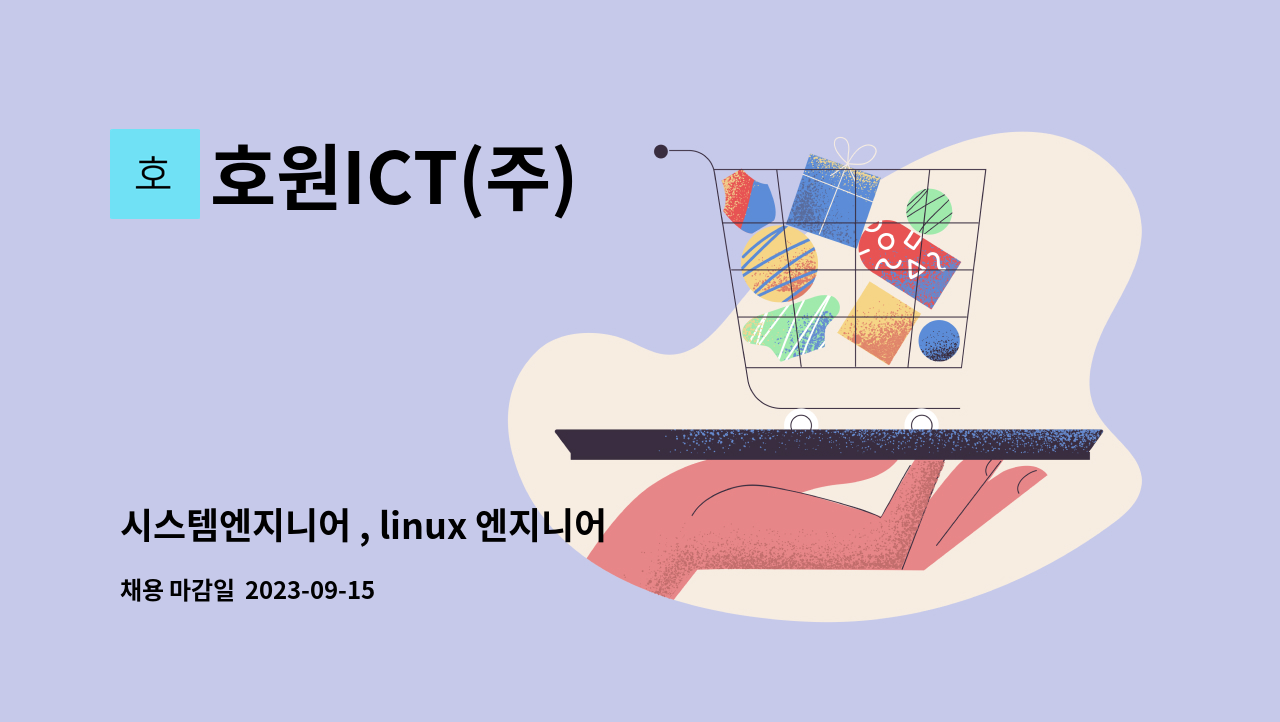 호

호원ICT(주)

시스템엔지니어 , linux 엔지니어

채용 마감일 2023-09-15